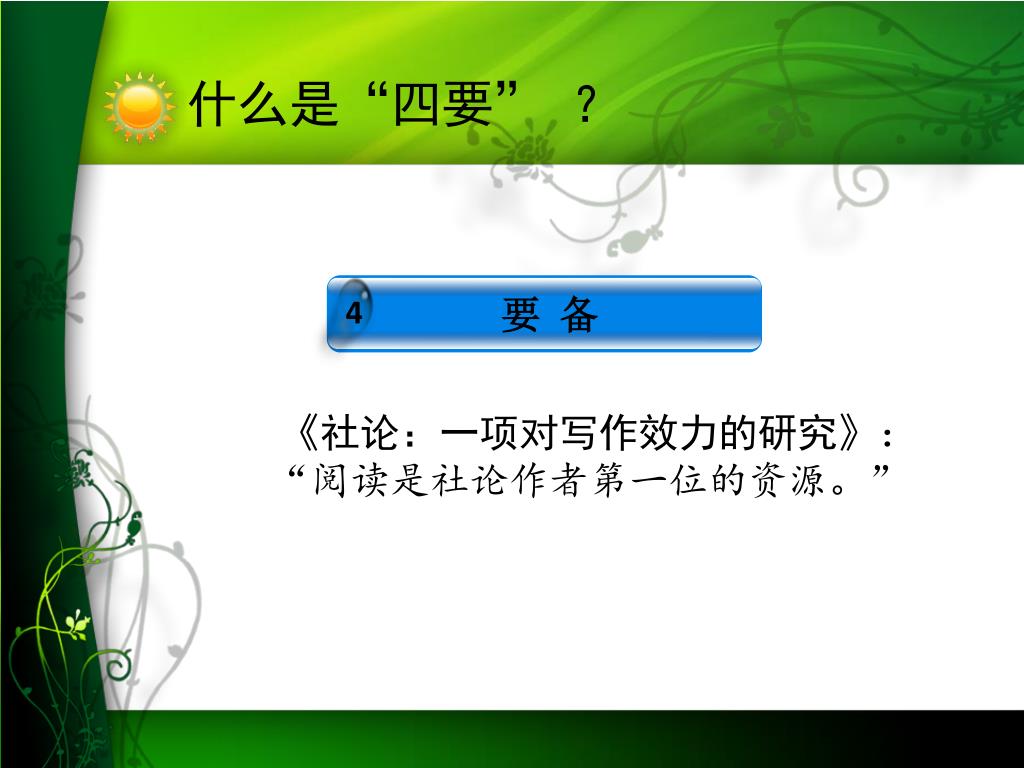 什么是“四要” ？

4 要 备

《社论：一项对写作效力的研究》：
“阅读是社论作者第一位的资源。”